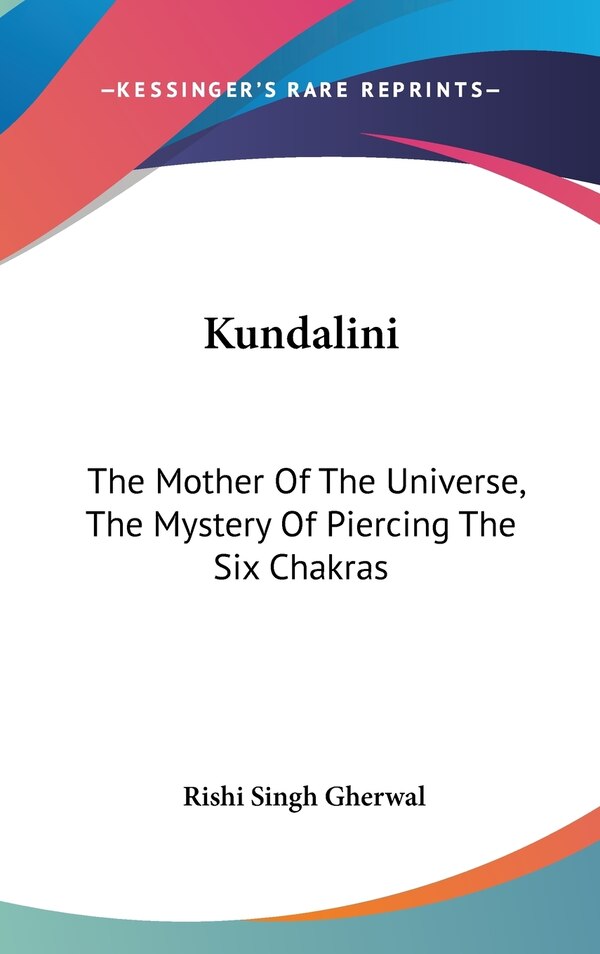 —KESSINGER'S RARE REPRINTS—

Kundalini

The Mother Of The Universe, The Mystery Of Piercing The Six Chakras

Rishi Singh Gherwal